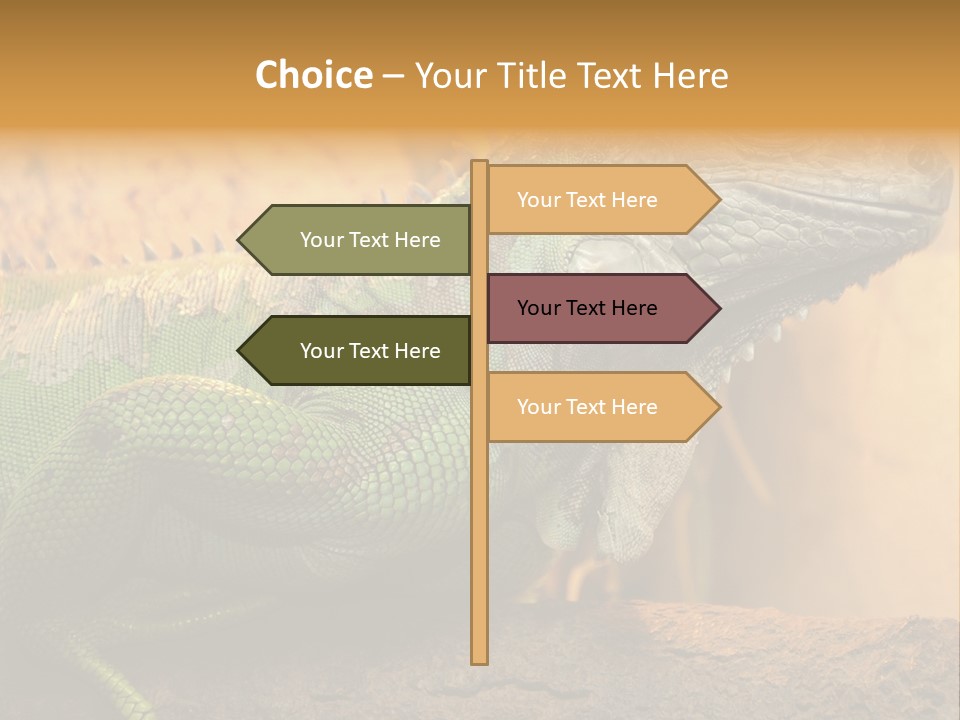 Choice – Your Title Text Here

Your Text Here

Your Text Here

Your Text Here

Your Text Here

Your Text Here